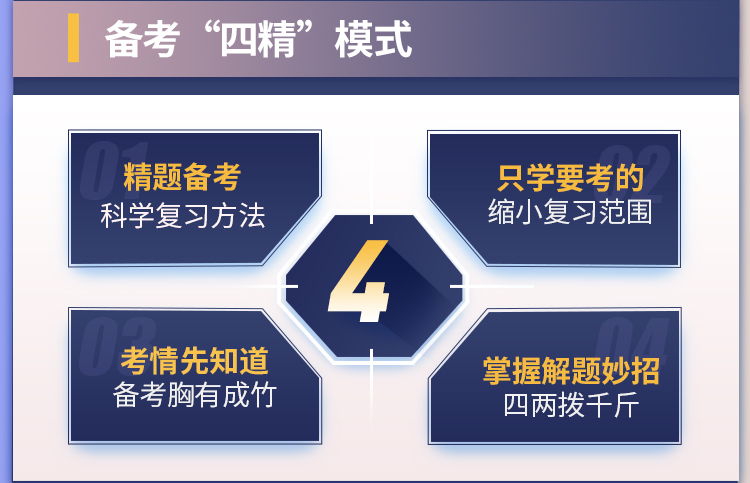 备考“四精”模式

01
精题备考
科学复习方法

02
只学要考的
缩小复习范围

4

03
考情先知道
备考胸有成竹

04
掌握解题妙招
四两拨千斤